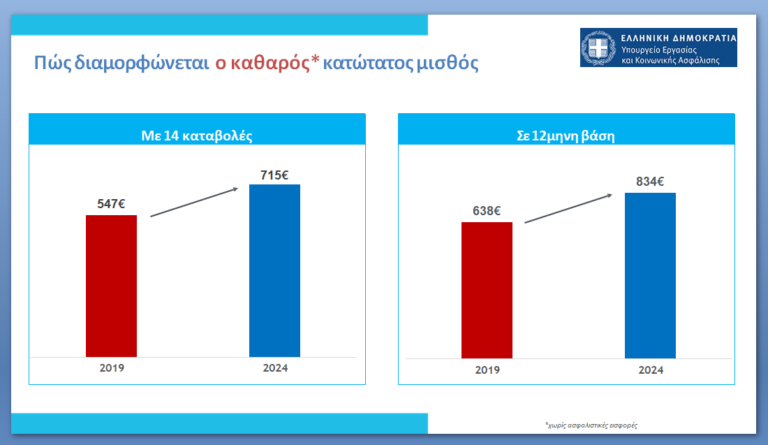 Πώς διαμορφώνεται ο καθαρός* κατώτατος μισθός

ΕΛΛΗΝΙΚΗ ΔΗΜΟΚΡΑΤΙΑ
Υπουργείο Εργασίας
και Κοινωνικής Ασφάλισης

Με 14 καταβολές

547€
715€
2019
2024

Σε 12μηνη βάση

638€
834€
2019
2024

*χωρίς ασφαλιστικές εισφορές